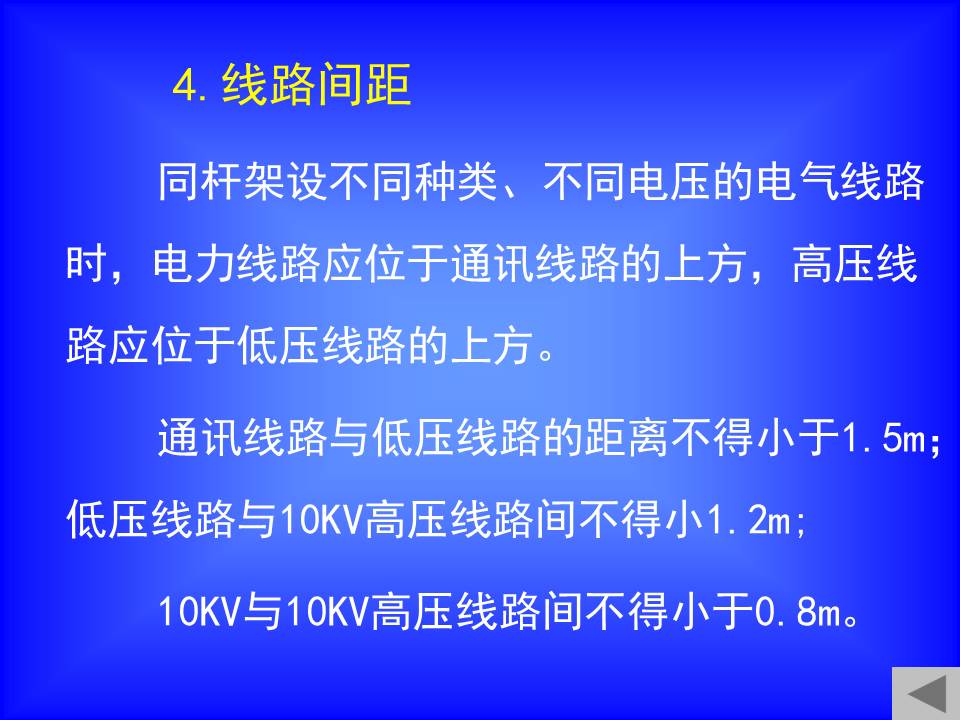 4. 线路间距

同杆架设不同种类、不同电压的电气线路时，电力线路应位于通讯线路的上方，高压线路应位于低压线路的上方。

通讯线路与低压线路的距离不得小于1.5m；低压线路与10KV高压线路间不得小1.2m;

10KV与10KV高压线路间不得小于0.8m。